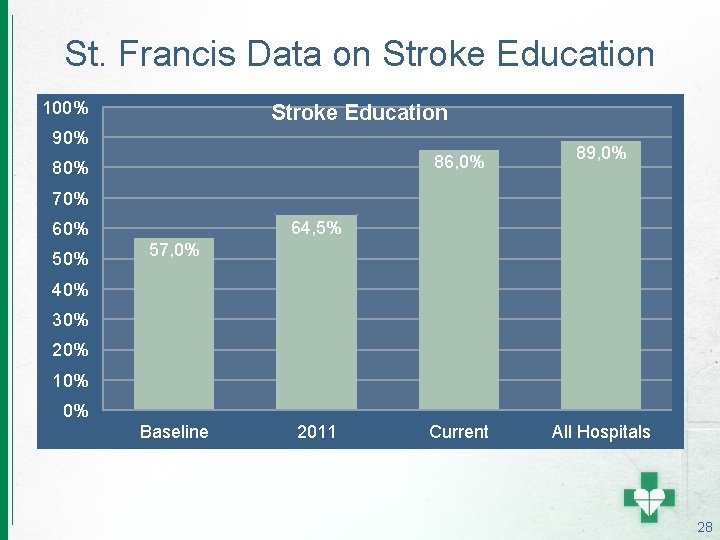 St. Francis Data on Stroke Education

Stroke Education

100%
90%
80%
70%
60%
50%
40%
30%
20%
10%
0%

57,0%
64,5%
86,0%
89,0%

Baseline
2011
Current
All Hospitals

28